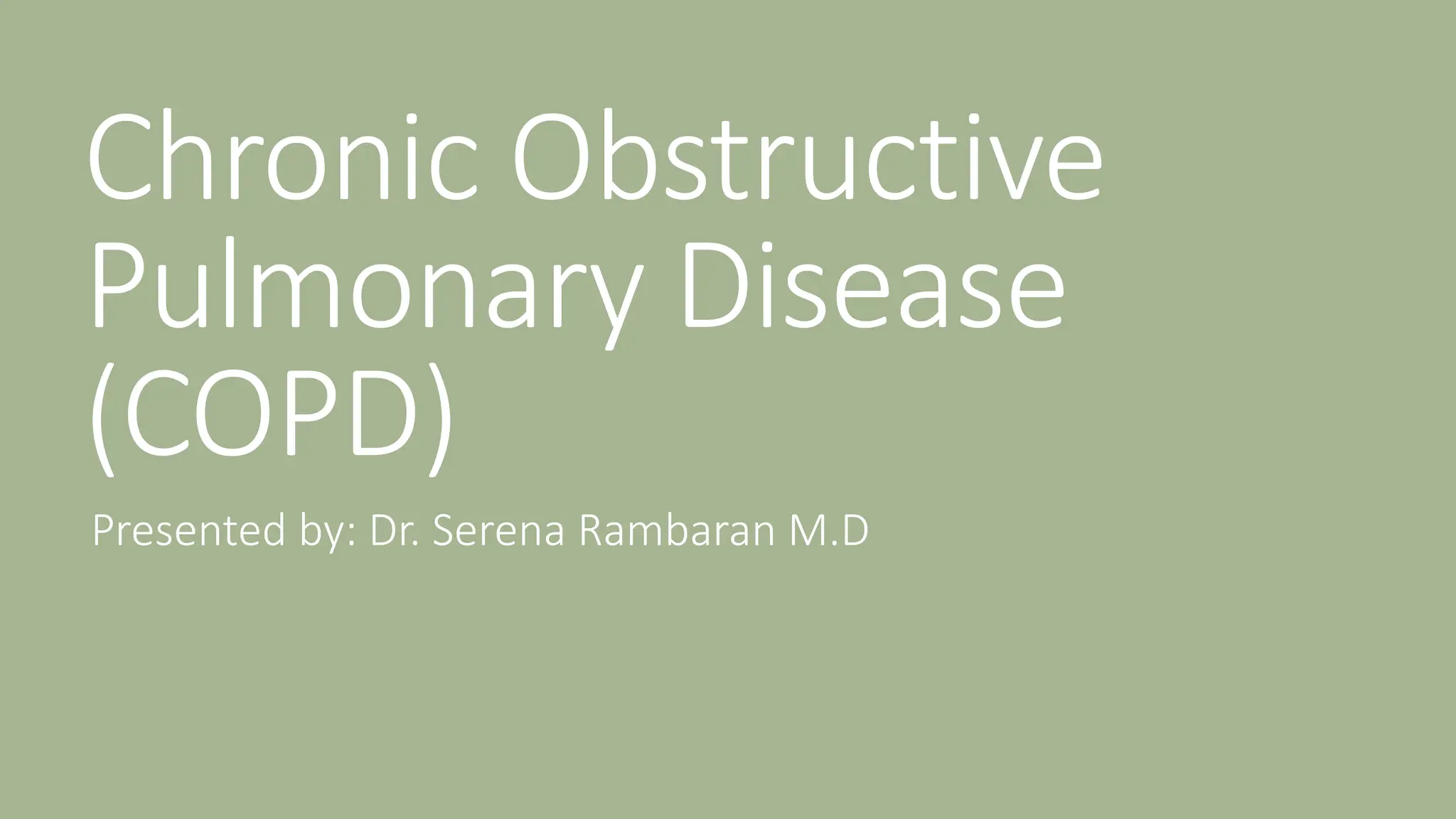 Chronic Obstructive Pulmonary Disease (COPD)

Presented by: Dr. Serena Rambaran M.D